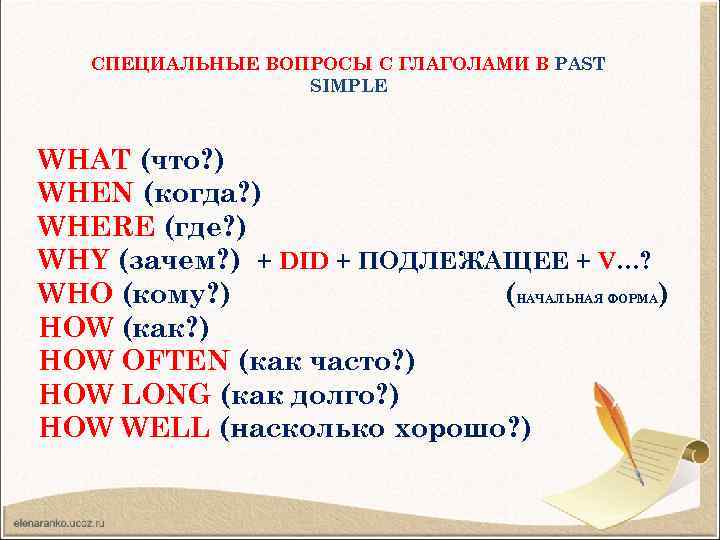 СПЕЦИАЛЬНЫЕ ВОПРОСЫ С ГЛАГОЛАМИ В PAST SIMPLE

WHAT (что?)
WHEN (когда?)
WHERE (где?)
WHY (зачем?) + DID + ПОДЛЕЖАЩЕЕ + V…?
WHO (кому?) (НАЧАЛЬНАЯ ФОРМА)
HOW (как?)
HOW OFTEN (как часто?)
HOW LONG (как долго?)
HOW WELL (насколько хорошо?)

elenaranko.ucoz.ru